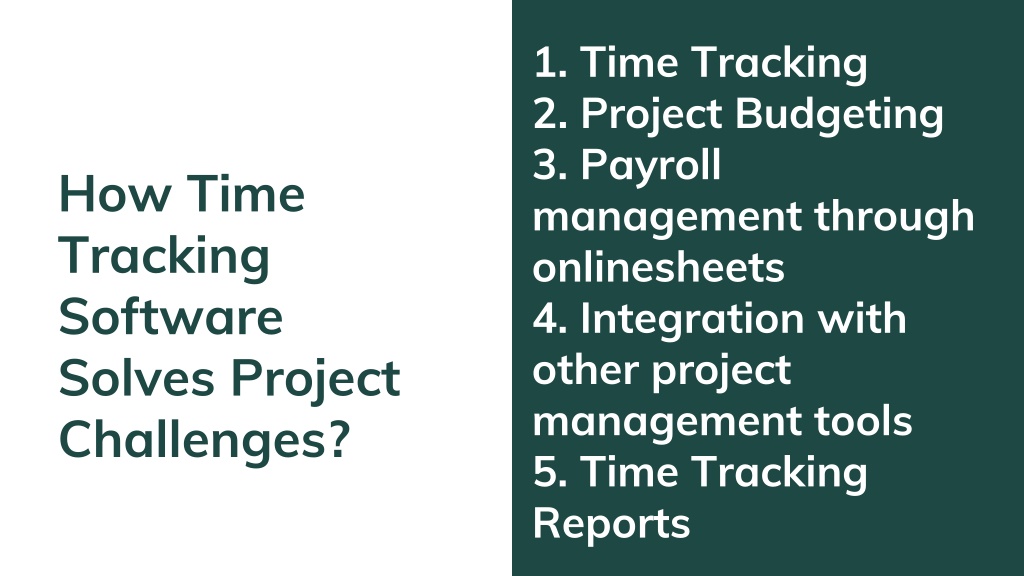 How Time Tracking Software Solves Project Challenges?

1. Time Tracking
2. Project Budgeting
3. Payroll management through onlinesheets
4. Integration with other project management tools
5. Time Tracking Reports